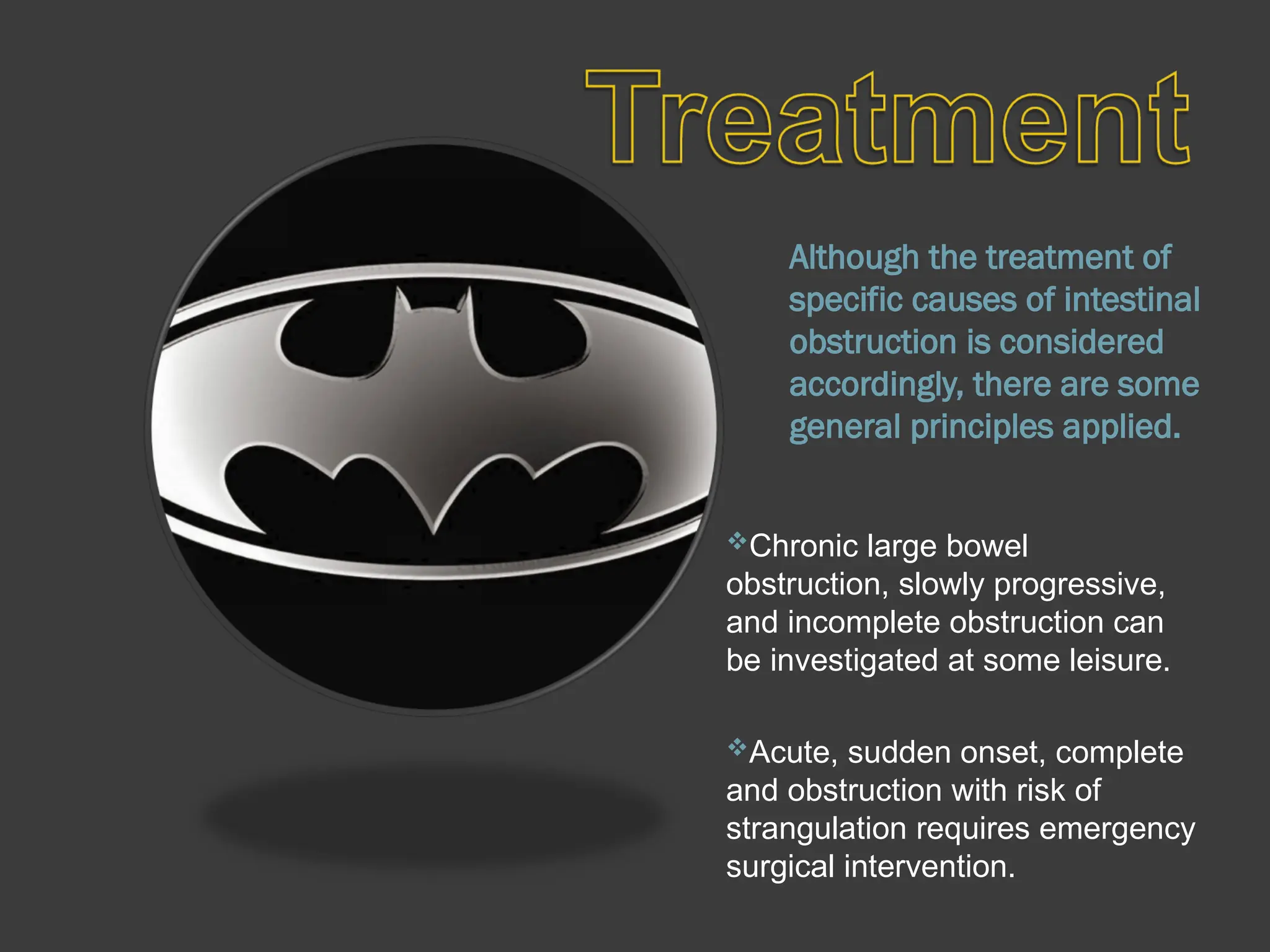 Treatment

Although the treatment of specific causes of intestinal obstruction is considered accordingly, there are some general principles applied.

❖Chronic large bowel obstruction, slowly progressive, and incomplete obstruction can be investigated at some leisure.

❖Acute, sudden onset, complete and obstruction with risk of strangulation requires emergency surgical intervention.